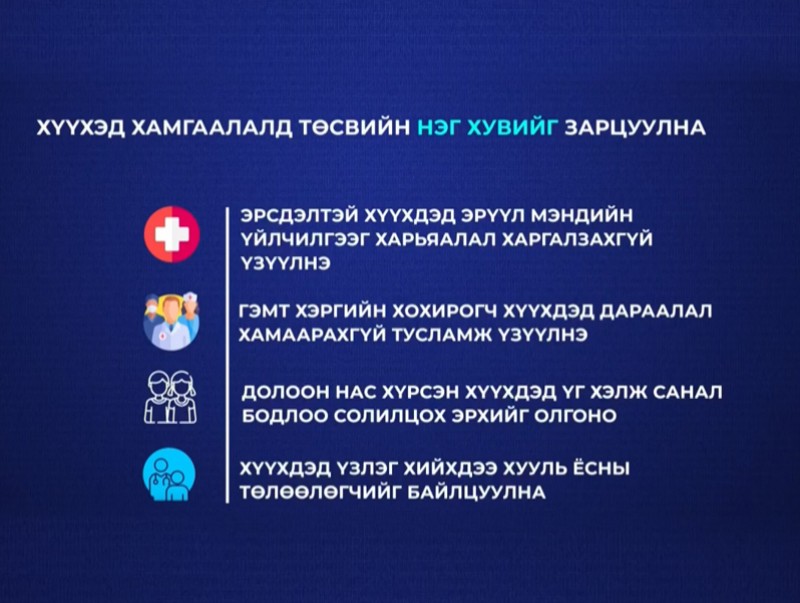 ХҮҮХЭД ХАМГААЛАЛД ТӨСВИЙН НЭГ ХУВИЙГ ЗАРЦУУЛНА

ЭРСДЭЛТЭЙ ХҮҮХДЭД ЭРҮҮЛ МЭНДИЙН ҮЙЛЧИЛГЭЭГ ХАРЬЯАЛАЛ ХАРГАЛЗАХГҮЙ ҮЗҮҮЛНЭ

ГЭМТ ХЭРГИЙН ХОХИРОГЧ ХҮҮХДЭД ДАРААЛАЛ ХАМААРАХГҮЙ ТУСЛАМЖ ҮЗҮҮЛНЭ

ДОЛООН НАС ХҮРСЭН ХҮҮХДЭД ҮГ ХЭЛЖ САНАЛ БОДЛОО СОЛИЛЦОХ ЭРХИЙГ ОЛГОНО

ХҮҮХДЭД ҮЗЛЭГ ХИЙХДЭЭ ХУУЛЬ ЁСНЫ ТӨЛӨӨЛӨГЧИЙГ БАЙЛЦУУЛНА